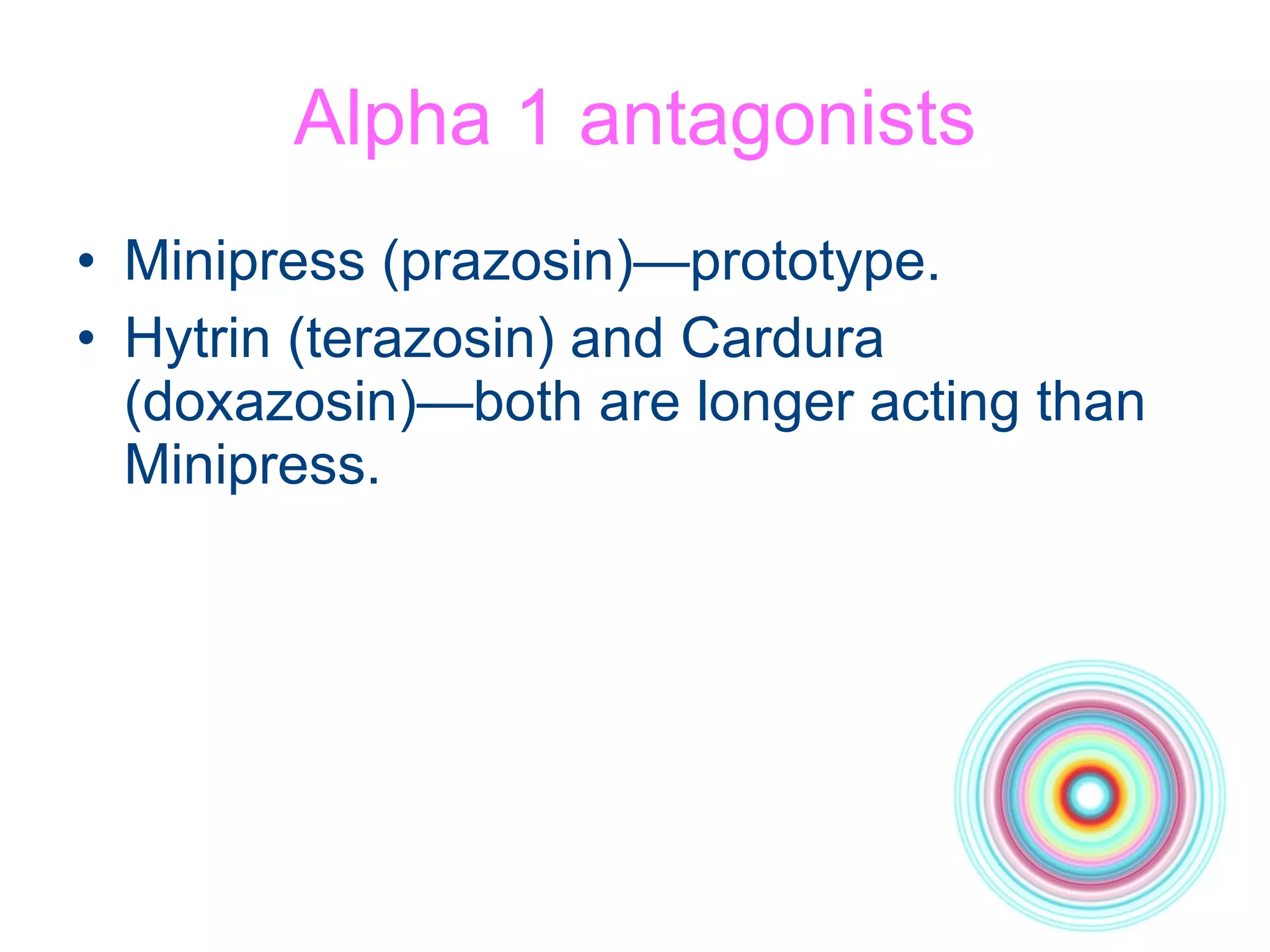 Alpha 1 antagonists

• Minipress (prazosin)—prototype.
• Hytrin (terazosin) and Cardura (doxazosin)—both are longer acting than Minipress.